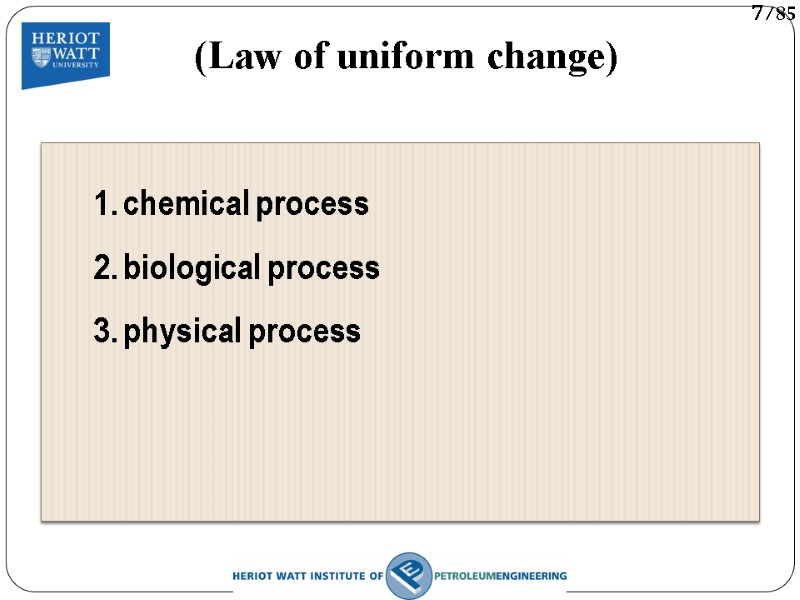 7/85

HERIOT WATT UNIVERSITY

(Law of uniform change)

1. chemical process

2. biological process

3. physical process

HERIOT WATT INSTITUTE OF PETROLEUMENGINEERING